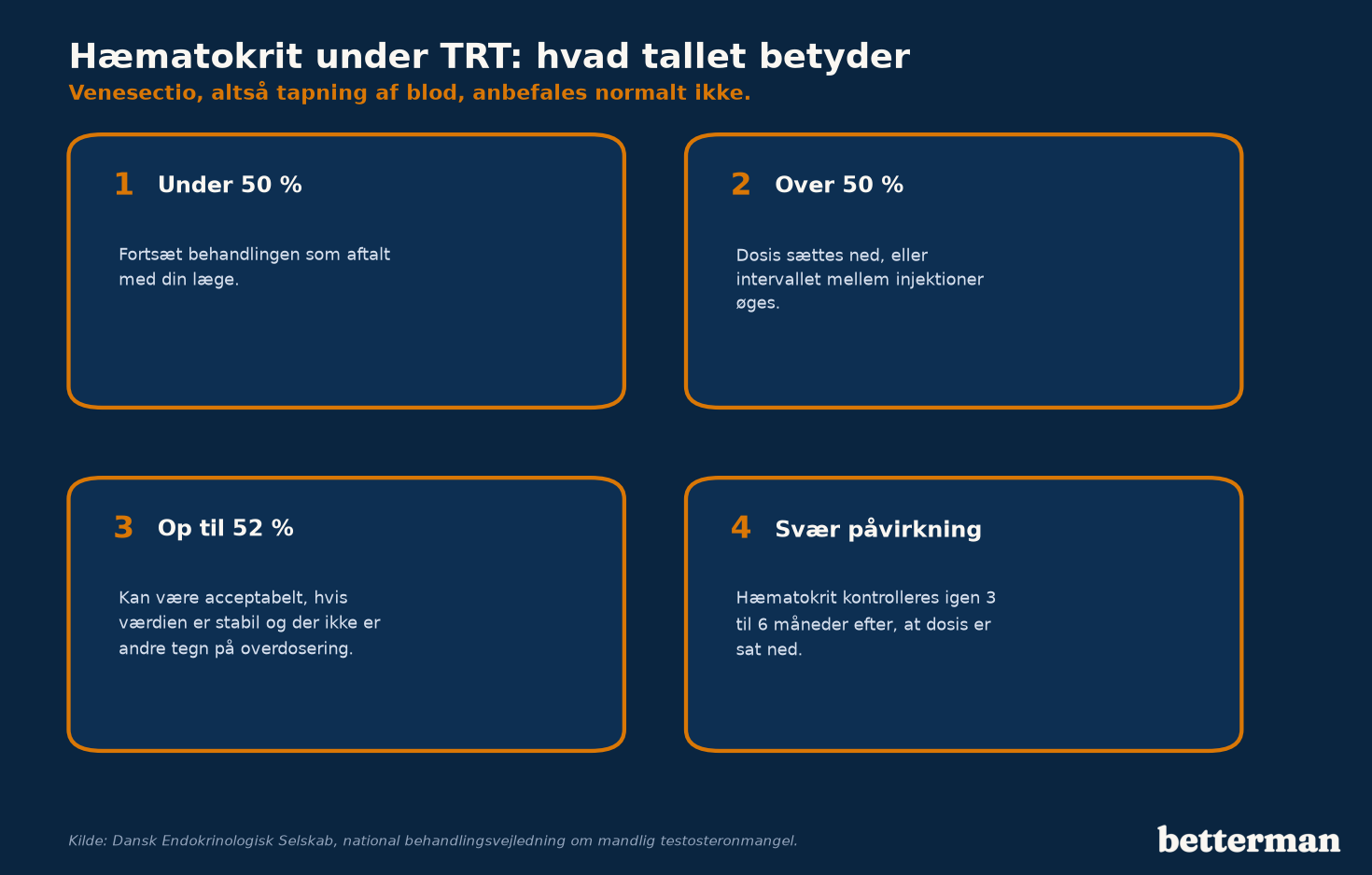 Hæmatokrit under TRT: hvad tallet betyder
Venesectio, altså tapning af blod, anbefales normalt ikke.

1 Under 50 %

Fortsæt behandlingen som aftalt med din læge.

2 Over 50 %

Dosis sættes ned, eller intervallet mellem injektioner øges.

3 Op til 52 %

Kan være acceptabelt, hvis værdien er stabil og der ikke er andre tegn på overdosering.

4 Svær påvirkning

Hæmatokrit kontrolleres igen 3 til 6 måneder efter, at dosis er sat ned.

Kilde: Dansk Endokrinologisk Selskab, national behandlingsvejledning om mandlig testosteronmangel.

betterman